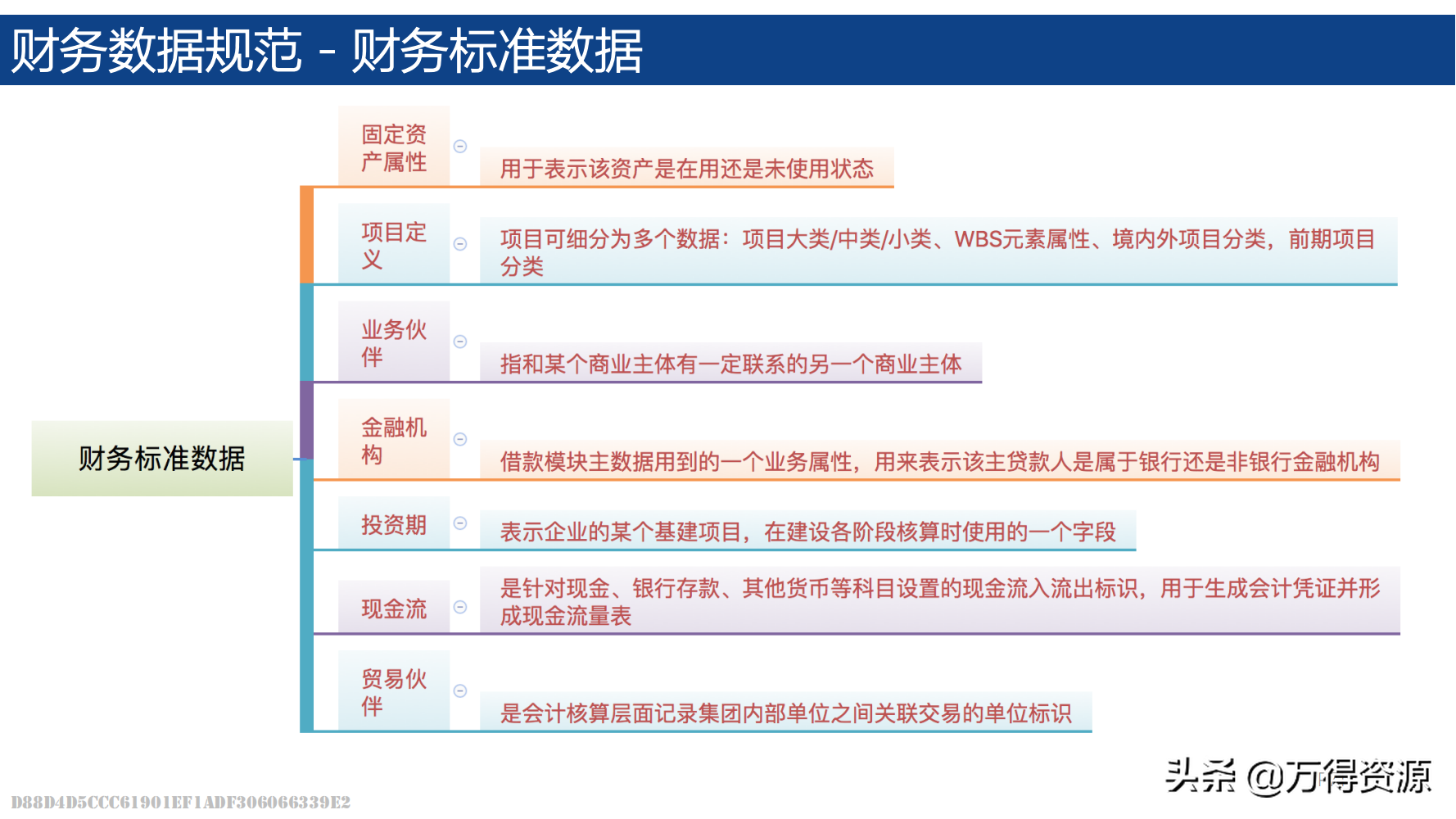 财务数据规范 - 财务标准数据

财务标准数据

固定资产属性

用于表示该资产是在用还是未使用状态

项目定义

项目可细分为多个数据：项目大类/中类/小类、WBS元素属性、境内外项目分类，前期项目分类

业务伙伴

指和某个商业主体有一定联系的另一个商业主体

金融机构

借款模块主数据用到的一个业务属性，用来表示该主贷款人是属于银行还是非银行金融机构

投资期

表示企业的某个基建项目，在建设各阶段核算时使用的一个字段

现金流

是针对现金、银行存款、其他货币等科目设置的现金流入流出标识，用于生成会计凭证并形成现金流量表

贸易伙伴

是会计核算层面记录集团内部单位之间关联交易的单位标识

头条 @万得资源

D88D4D5CCC61901EF1ADF306066339E2